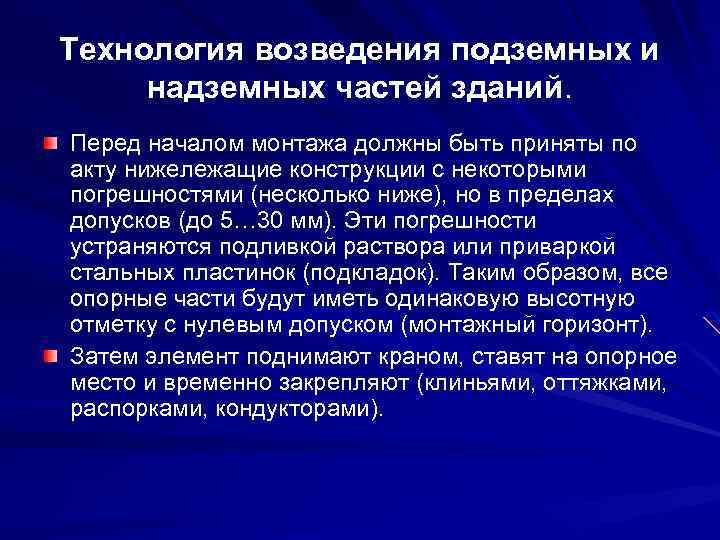 Технология возведения подземных и надземных частей зданий.

Перед началом монтажа должны быть приняты по акту нижележащие конструкции с некоторыми погрешностями (несколько ниже), но в пределах допусков (до 5…30 мм). Эти погрешности устраняются подливкой раствора или приваркой стальных пластинок (подкладок). Таким образом, все опорные части будут иметь одинаковую высотную отметку с нулевым допуском (монтажный горизонт).

Затем элемент поднимают краном, ставят на опорное место и временно закрепляют (клиньями, оттяжками, распорками, кондукторами).